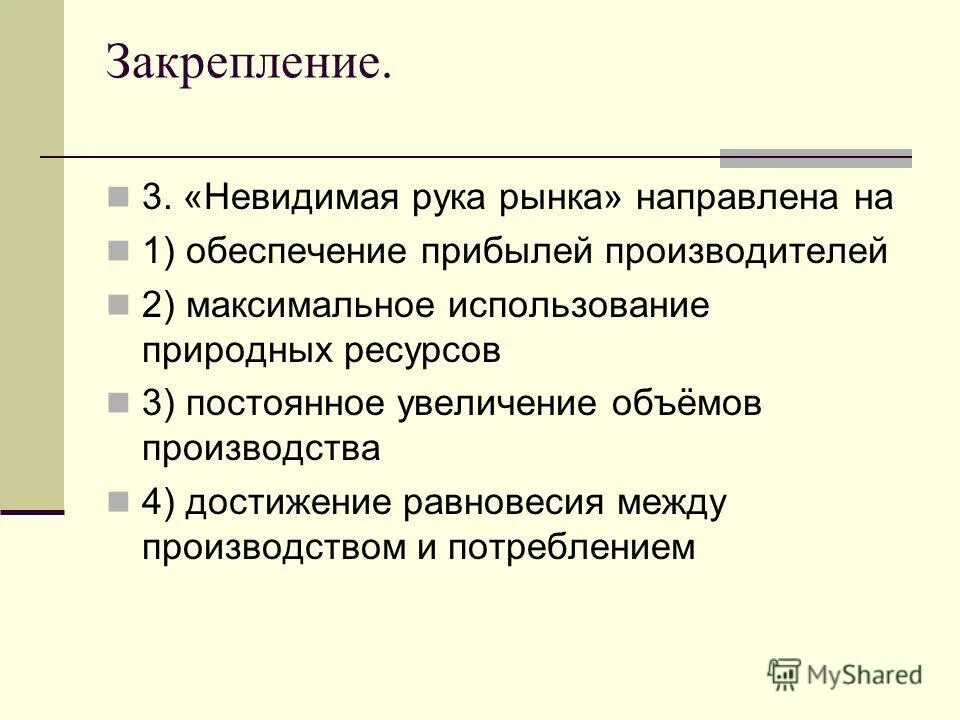 Закрепление.

3. «Невидимая рука рынка» направлена на

1) обеспечение прибылей производителей

2) максимальное использование природных ресурсов

3) постоянное увеличение объёмов производства

4) достижение равновесия между производством и потреблением

MyShared